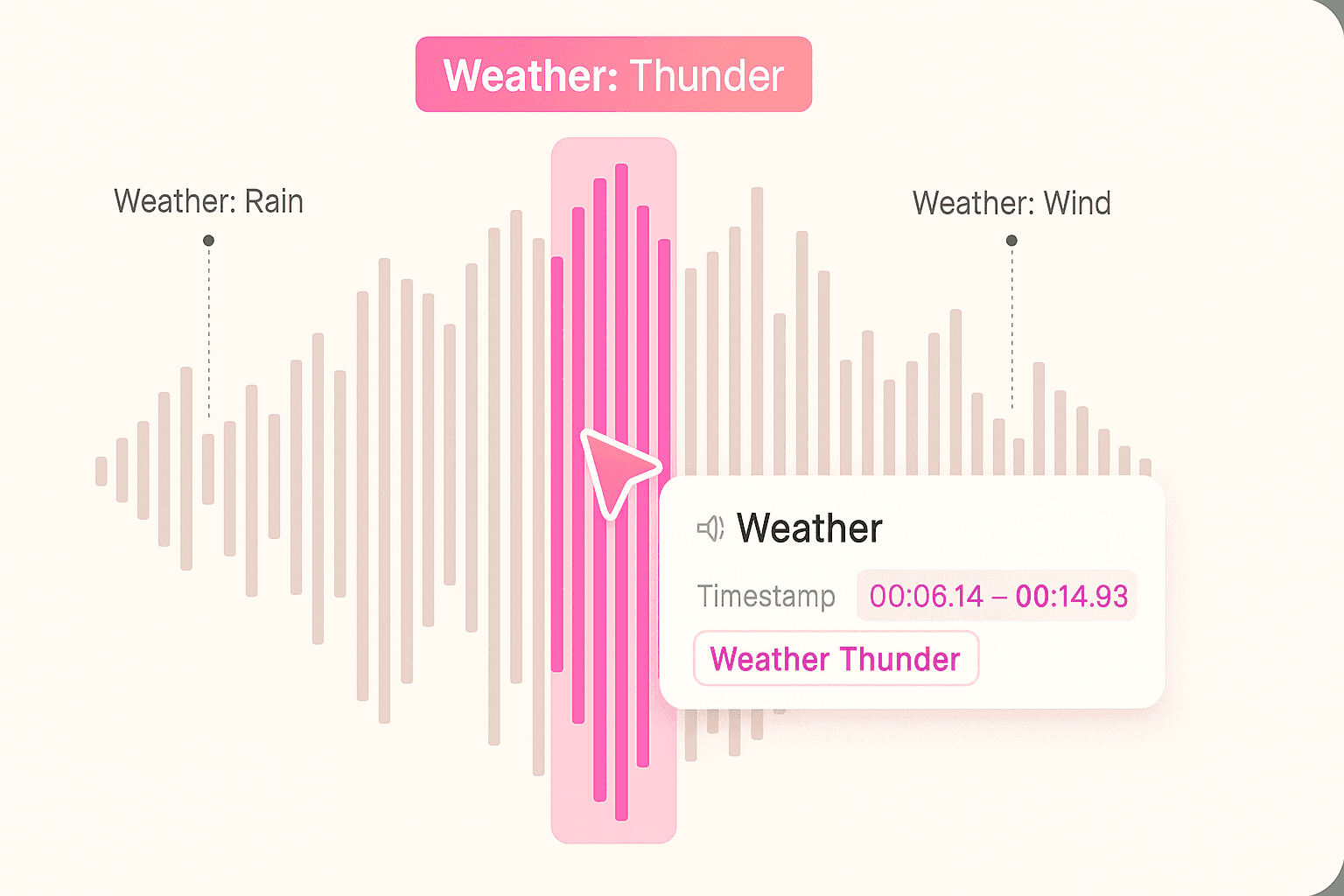 Weather: Thunder

Weather: Rain

Weather: Wind

Weather

Timestamp 00:06.14 – 00:14.93

Weather Thunder